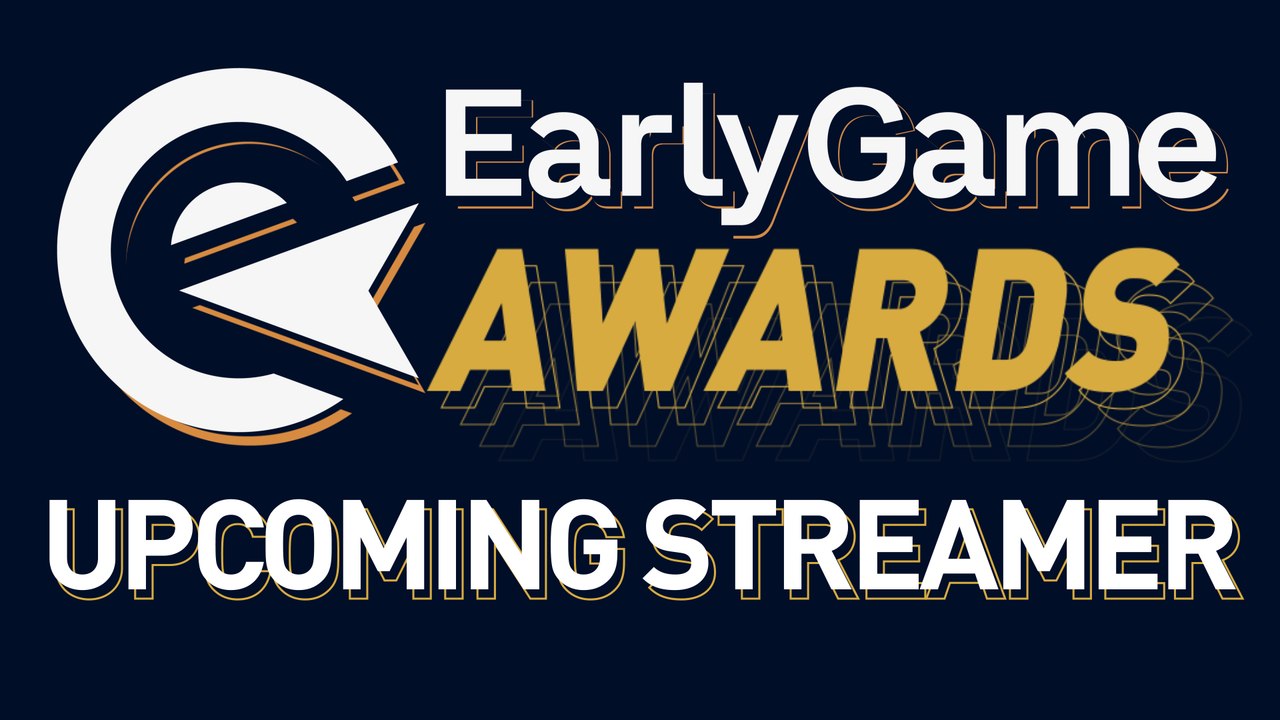 EarlyGame
AWARDS
UPCOMING STREAMER